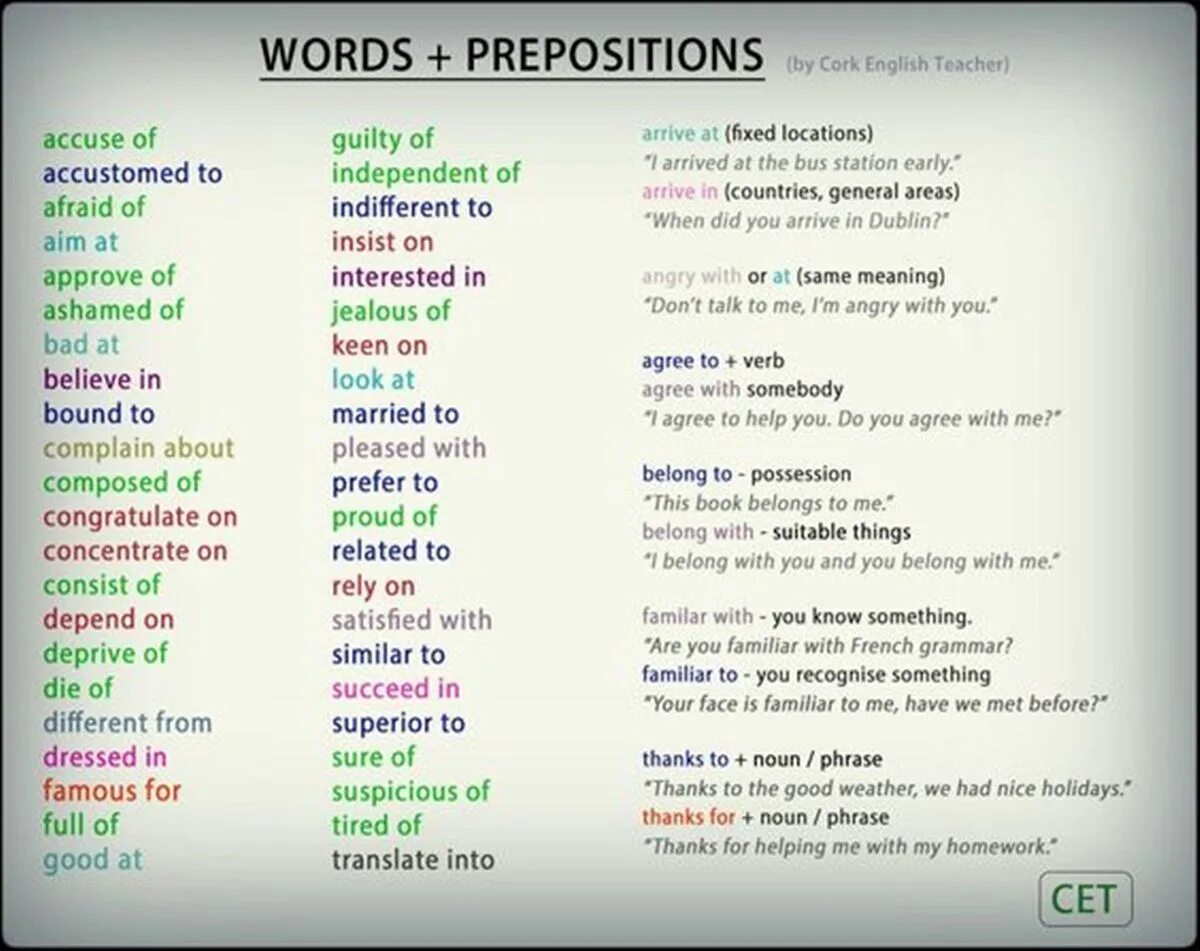 WORDS + PREPOSITIONS (by Cork English Teacher)

accuse of
accustomed to
afraid of
aim at
approve of
ashamed of
bad at
believe in
bound to
complain about
composed of
congratulate on
concentrate on
consist of
depend on
deprive of
die of
different from
dressed in
famous for
full of
good at

guilty of
independent of
indifferent to
insist on
interested in
jealous of
keen on
look at
married to
pleased with
prefer to
proud of
related to
rely on
satisfied with
similar to
succeed in
superior to
sure of
suspicious of
tired of
translate into

arrive at (fixed locations)
"I arrived at the bus station early."
arrive in (countries, general areas)
"When did you arrive in Dublin?"

angry with or at (same meaning)
"Don't talk to me, I'm angry with you."

agree to + verb
agree with somebody
"I agree to help you. Do you agree with me?"

belong to - possession
"This book belongs to me."
belong with - suitable things
"I belong with you and you belong with me."

familar with - you know something.
"Are you familiar with French grammar?
familiar to - you recognise something
"Your face is familiar to me, have we met before?"

thanks to + noun / phrase
"Thanks to the good weather, we had nice holidays."
thanks for + noun / phrase
"Thanks for helping me with my homework."

CET